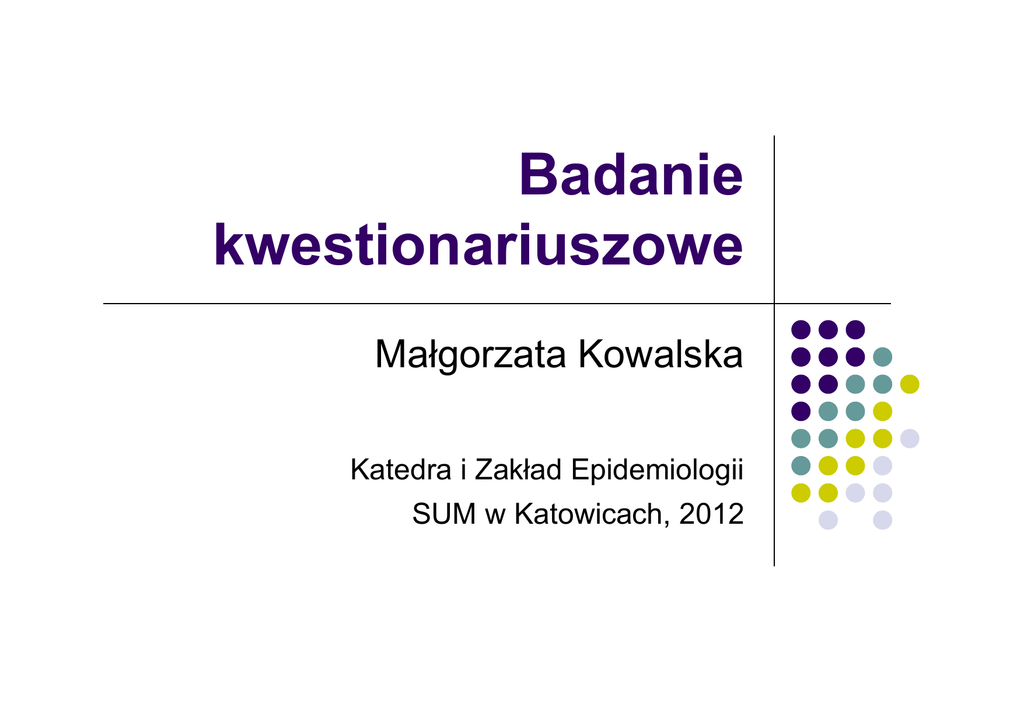 Badanie kwestionariuszowe

Małgorzata Kowalska

Katedra i Zakład Epidemiologii
SUM w Katowicach, 2012